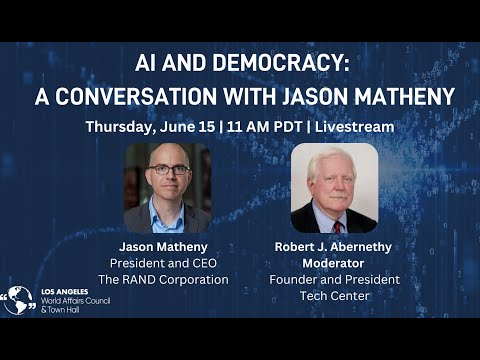 AI AND DEMOCRACY:
A CONVERSATION WITH JASON MATHENY

Thursday, June 15 | 11 AM PDT | Livestream

Jason Matheny
President and CEO
The RAND Corporation

Robert J. Abernethy
Moderator
Founder and President
Tech Center

LOS ANGELES
World Affairs Council
& Town Hall